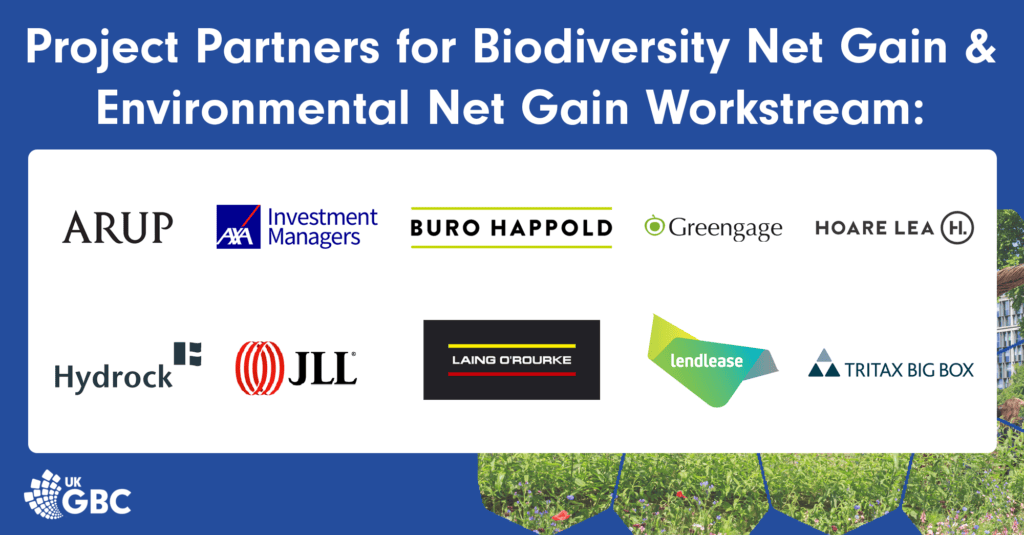 Project Partners for Biodiversity Net Gain & Environmental Net Gain Workstream:

ARUP

AXA Investment Managers

BURO HAPPOLD

Greengage

HOARE LEA H.

Hydrock

JLL

LAING O'ROURKE

lendlease

TRITAX BIG BOX

UK GBC